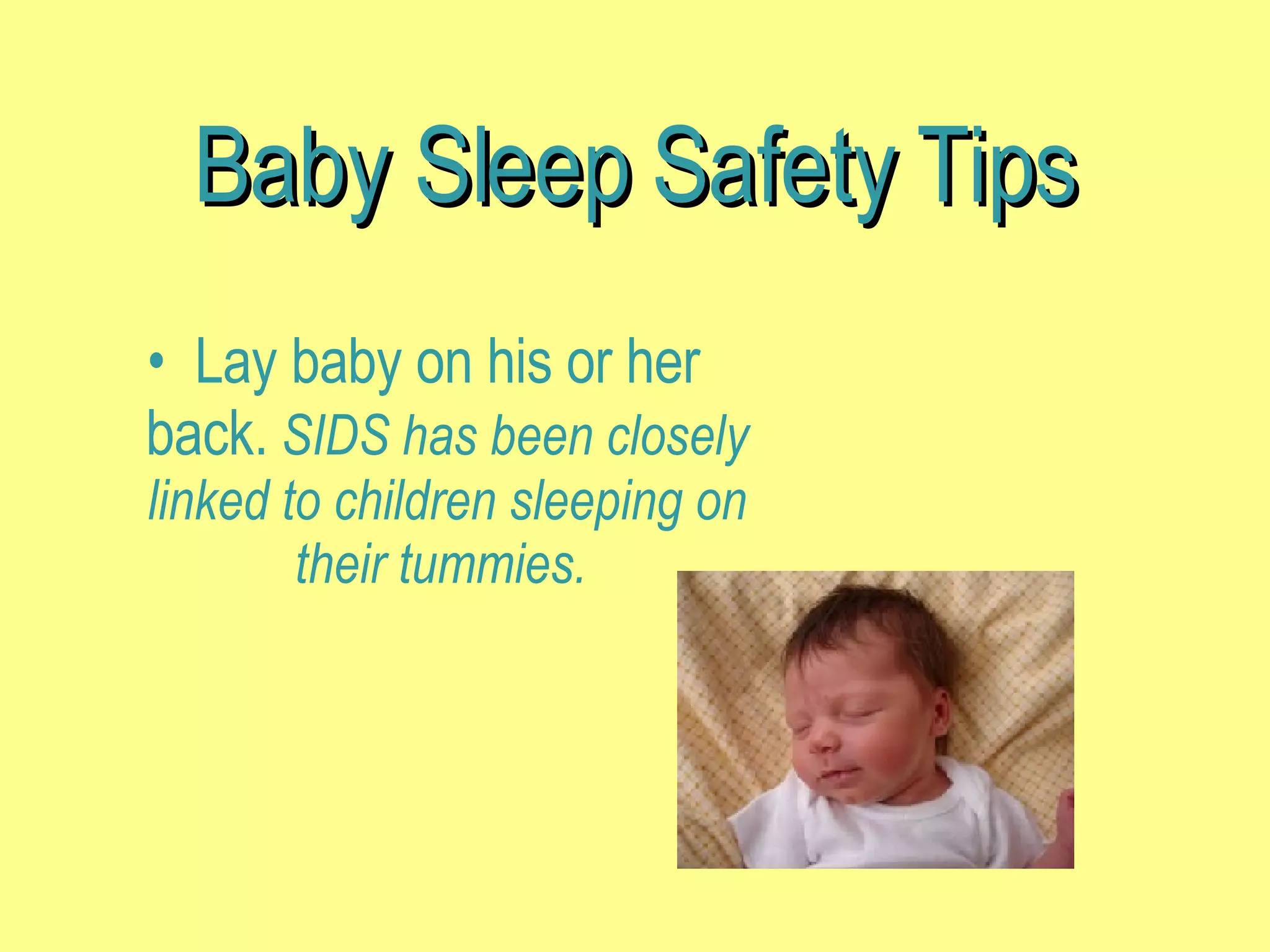 Baby Sleep Safety Tips

• Lay baby on his or her back. SIDS has been closely linked to children sleeping on their tummies.